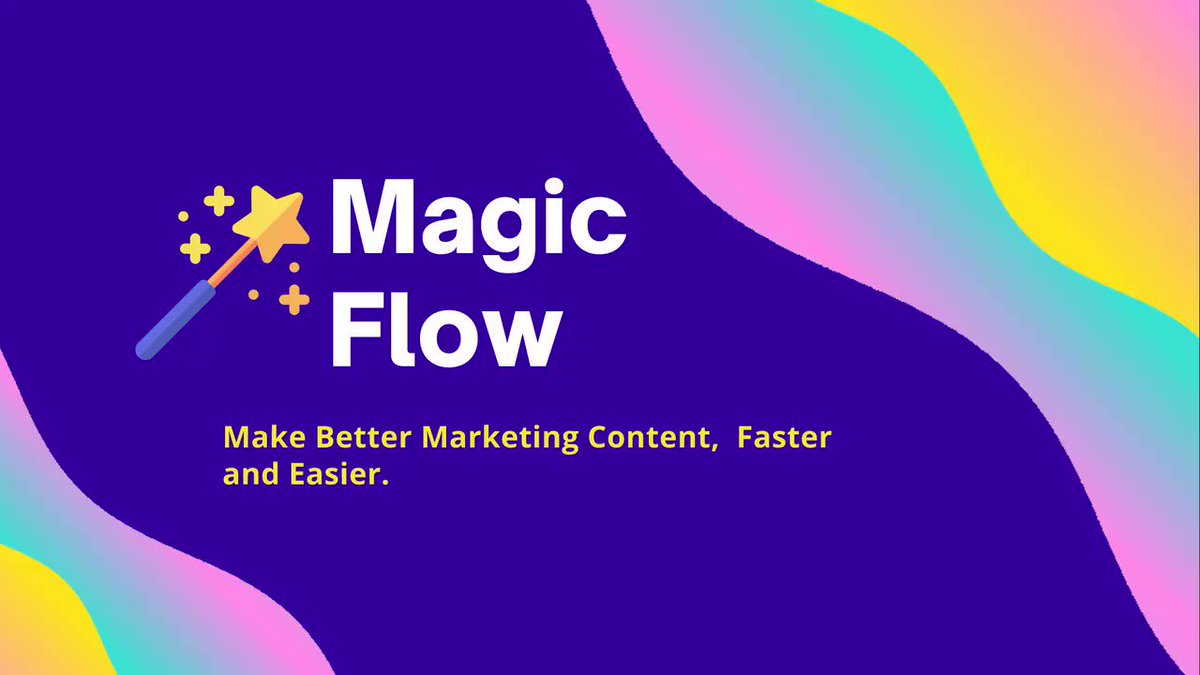 Magic Flow

Make Better Marketing Content, Faster and Easier.